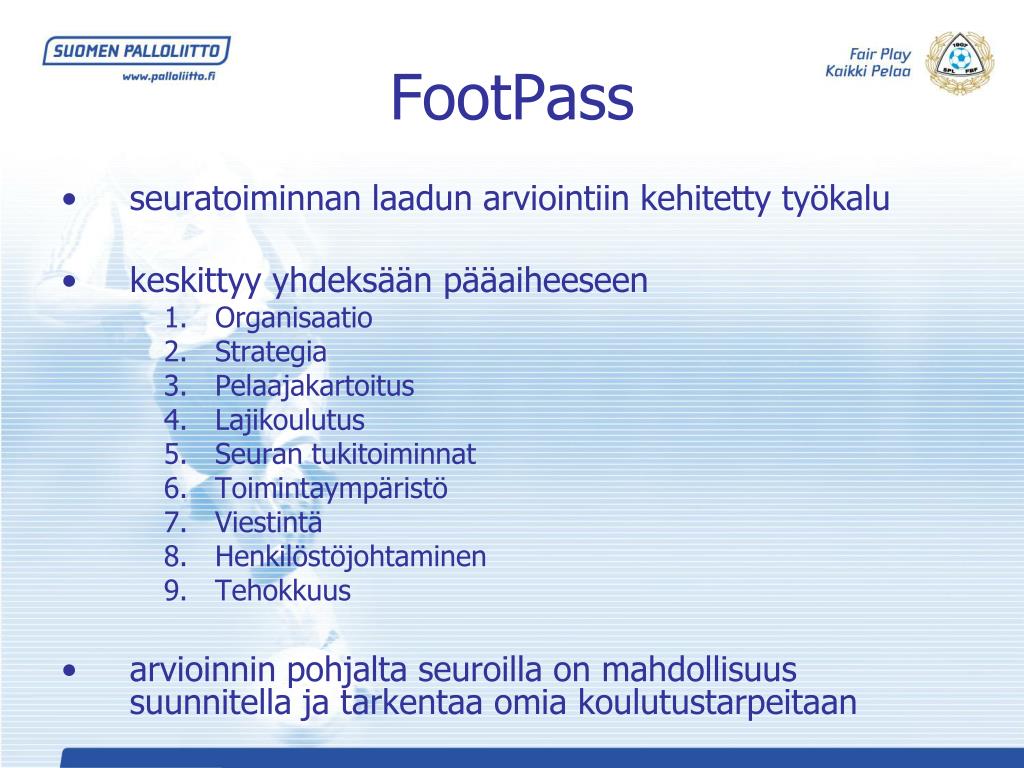 SUOMEN PALLOLIITTO
www.palloliitto.fi

Fair Play
Kaikki Pelaa

1907
SPL FBF

FootPass

• seuratoiminnan laadun arviointiin kehitetty työkalu

• keskittyy yhdeksään pääaiheeseen
1. Organisaatio
2. Strategia
3. Pelaajakartoitus
4. Lajikoulutus
5. Seuran tukitoiminnat
6. Toimintaympäristö
7. Viestintä
8. Henkilöstöjohtaminen
9. Tehokkuus

• arvioinnin pohjalta seuroilla on mahdollisuus suunnitella ja tarkentaa omia koulutustarpeitaan